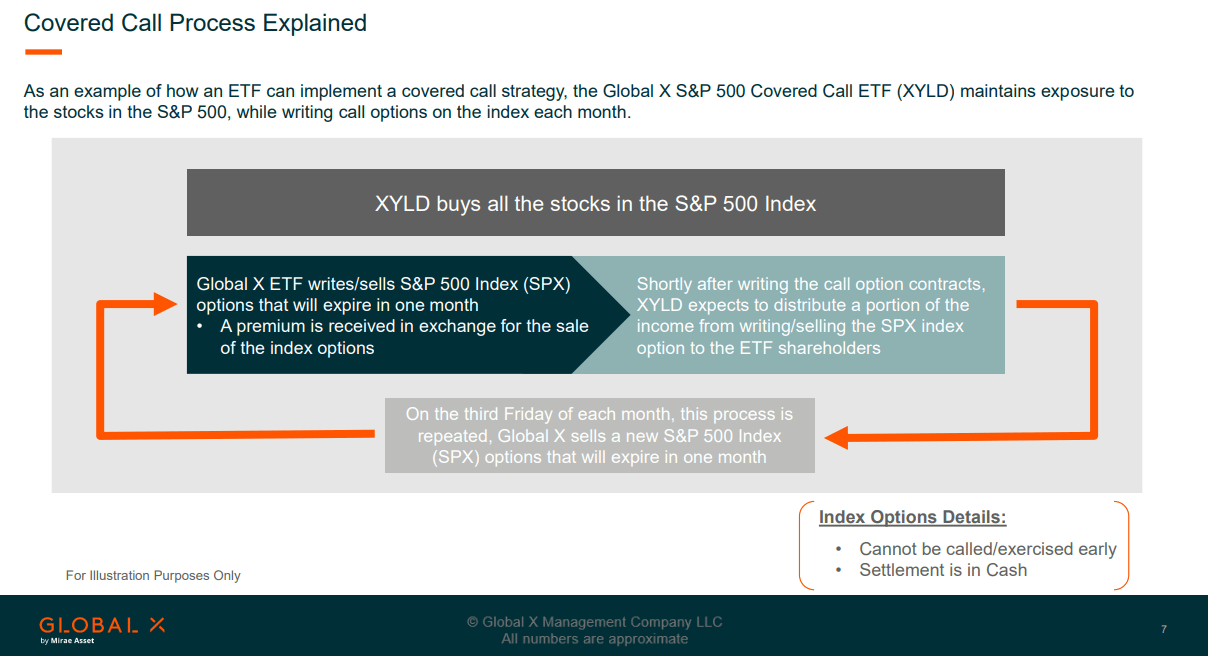 Covered Call Process Explained

As an example of how an ETF can implement a covered call strategy, the Global X S&P 500 Covered Call ETF (XYLD) maintains exposure to the stocks in the S&P 500, while writing call options on the index each month.

XYLD buys all the stocks in the S&P 500 Index

Global X ETF writes/sells S&P 500 Index (SPX) options that will expire in one month
• A premium is received in exchange for the sale of the index options

Shortly after writing the call option contracts, XYLD expects to distribute a portion of the income from writing/selling the SPX index option to the ETF shareholders

On the third Friday of each month, this process is repeated, Global X sells a new S&P 500 Index (SPX) options that will expire in one month

Index Options Details:
• Cannot be called/exercised early
• Settlement is in Cash

For Illustration Purposes Only

GLOBAL X
by Mirae Asset

© Global X Management Company LLC
All numbers are approximate

7